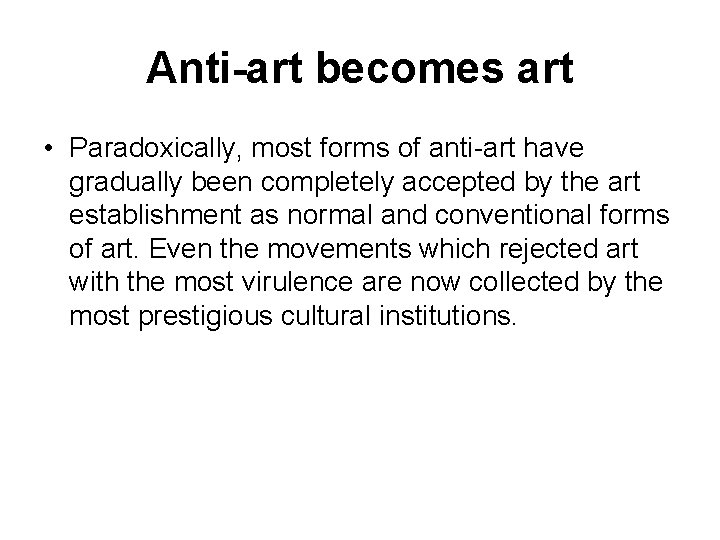 Anti-art becomes art

• Paradoxically, most forms of anti-art have gradually been completely accepted by the art establishment as normal and conventional forms of art. Even the movements which rejected art with the most virulence are now collected by the most prestigious cultural institutions.